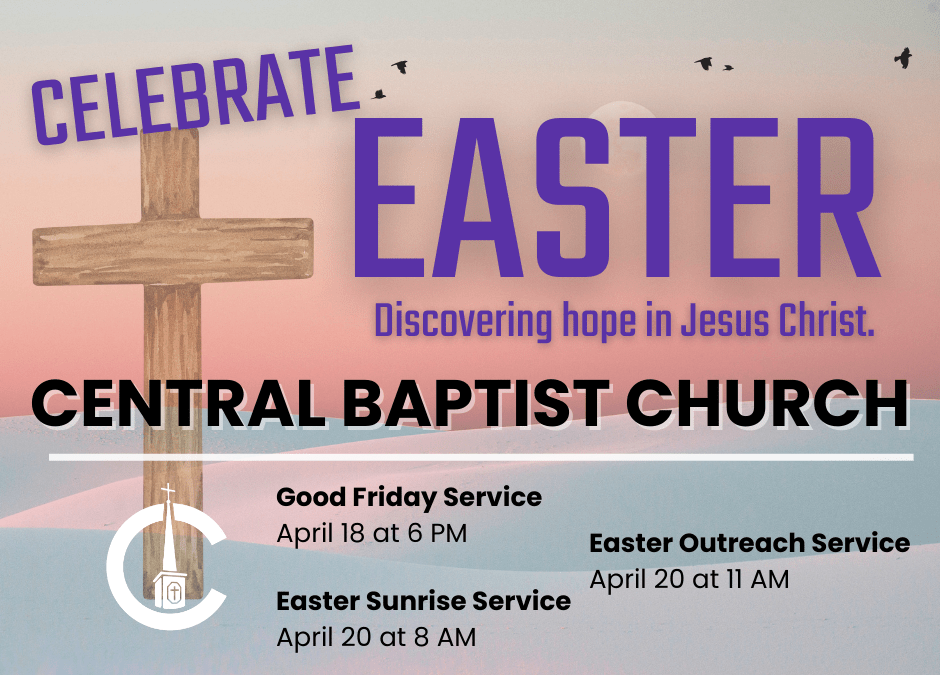 CELEBRATE

EASTER

Discovering hope in Jesus Christ.

CENTRAL BAPTIST CHURCH

Good Friday Service
April 18 at 6 PM

Easter Sunrise Service
April 20 at 8 AM

Easter Outreach Service
April 20 at 11 AM